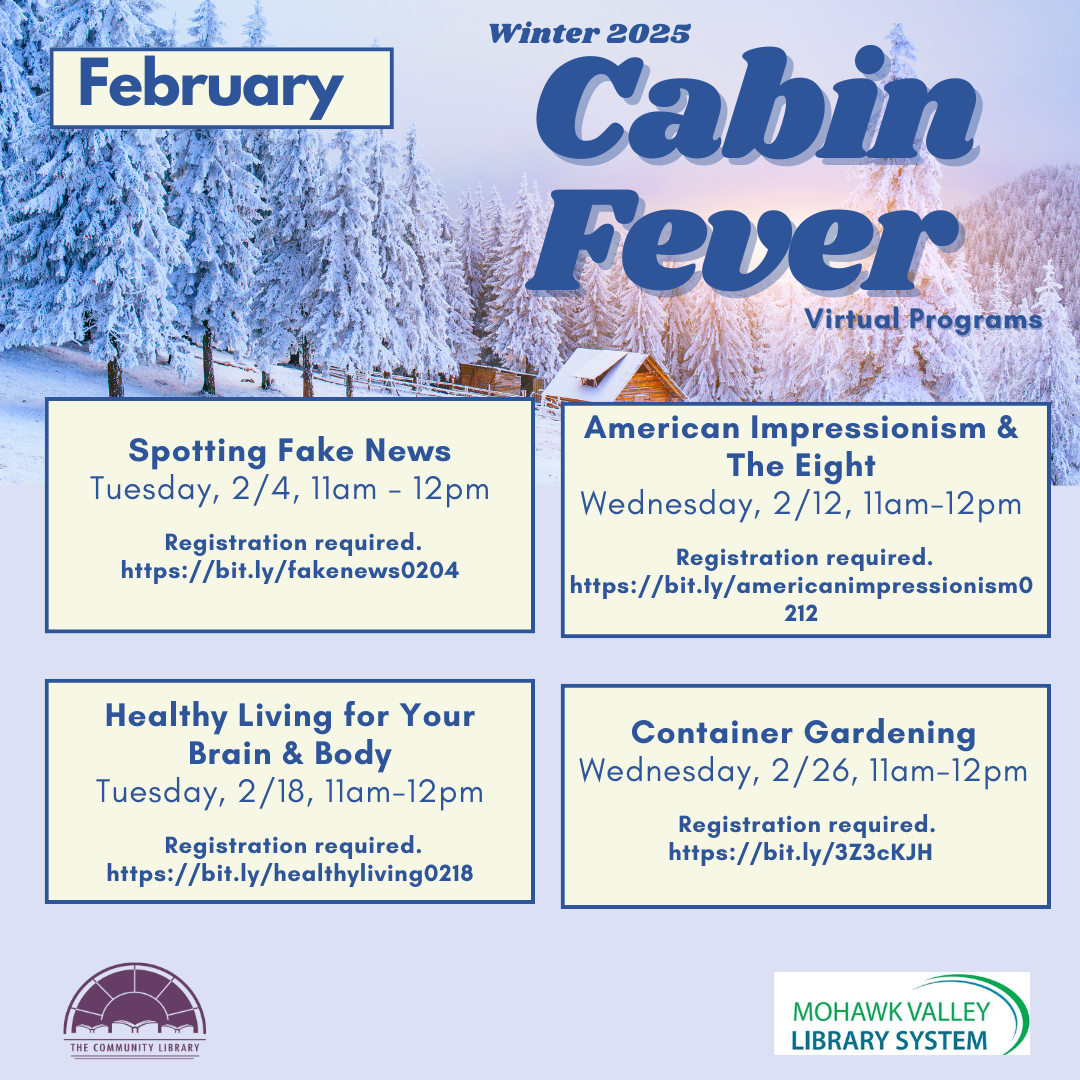 February

Winter 2025

Cabin Fever

Virtual Programs

Spotting Fake News
Tuesday, 2/4, 11am - 12pm

Registration required.
https://bit.ly/fakenews0204

American Impressionism & The Eight
Wednesday, 2/12, 11am-12pm

Registration required.
https://bit.ly/americanimpressionism0212

Healthy Living for Your Brain & Body
Tuesday, 2/18, 11am-12pm

Registration required.
https://bit.ly/healthyliving0218

Container Gardening
Wednesday, 2/26, 11am-12pm

Registration required.
https://bit.ly/3Z3cKJH

THE COMMUNITY LIBRARY

MOHAWK VALLEY LIBRARY SYSTEM